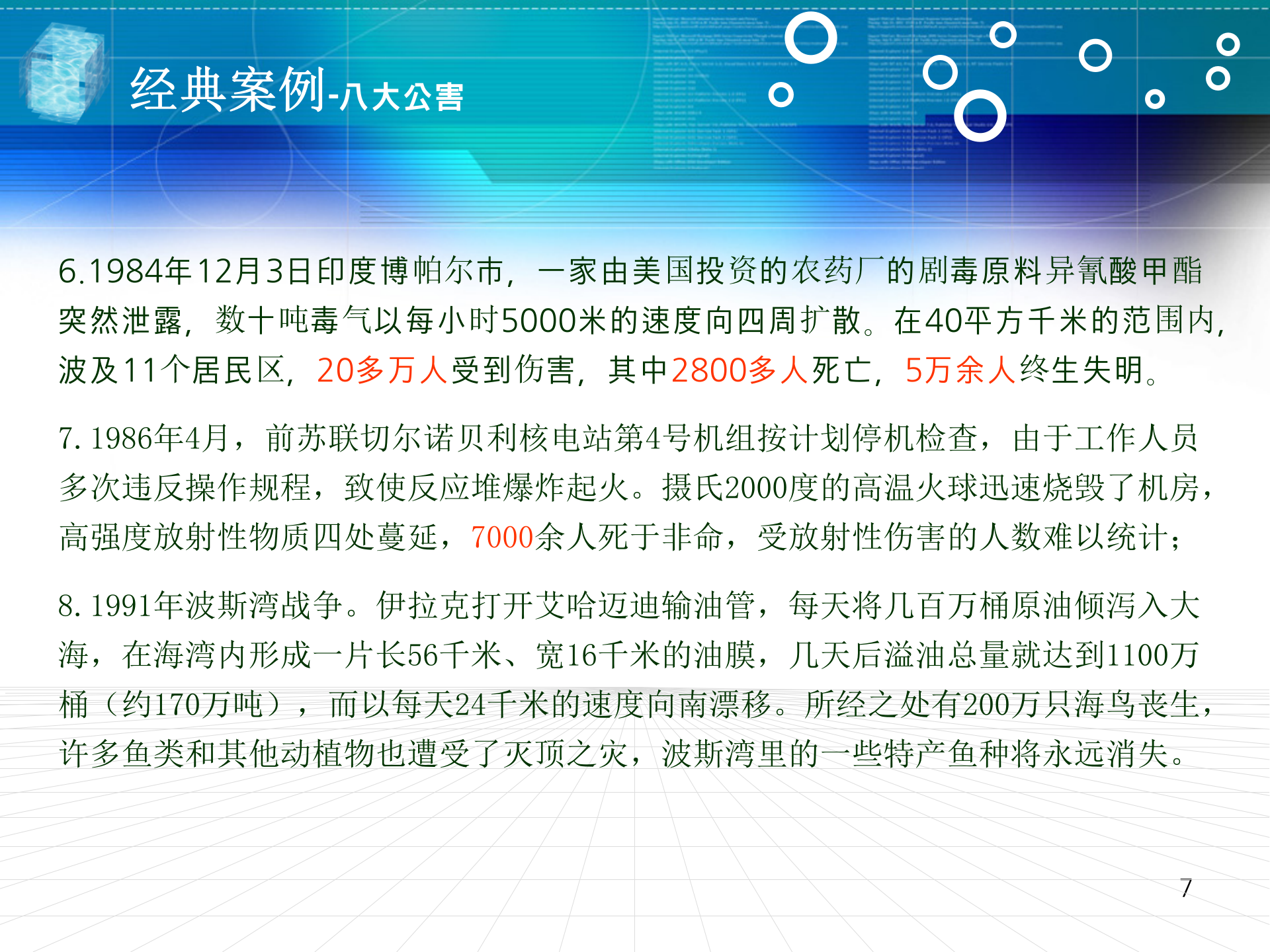 经典案例-八大公害

6.1984年12月3日印度博帕尔市，一家由美国投资的农药厂的剧毒原料异氰酸甲酯突然泄露，数十吨毒气以每小时5000米的速度向四周扩散。在40平方千米的范围内，波及11个居民区，20多万人受到伤害，其中2800多人死亡，5万余人终生失明。

7. 1986年4月，前苏联切尔诺贝利核电站第4号机组按计划停机检查，由于工作人员多次违反操作规程，致使反应堆爆炸起火。摄氏2000度的高温火球迅速烧毁了机房，高强度放射性物质四处蔓延，7000余人死于非命，受放射性伤害的人数难以统计；

8. 1991年波斯湾战争。伊拉克打开艾哈迈迪输油管，每天将几百万桶原油倾泻入大海，在海湾内形成一片长56千米、宽16千米的油膜，几天后溢油总量就达到1100万桶（约170万吨），而以每天24千米的速度向南漂移。所经之处有200万只海鸟丧生，许多鱼类和其他动植物也遭受了灭顶之灾，波斯湾里的一些特产鱼种将永远消失。

7